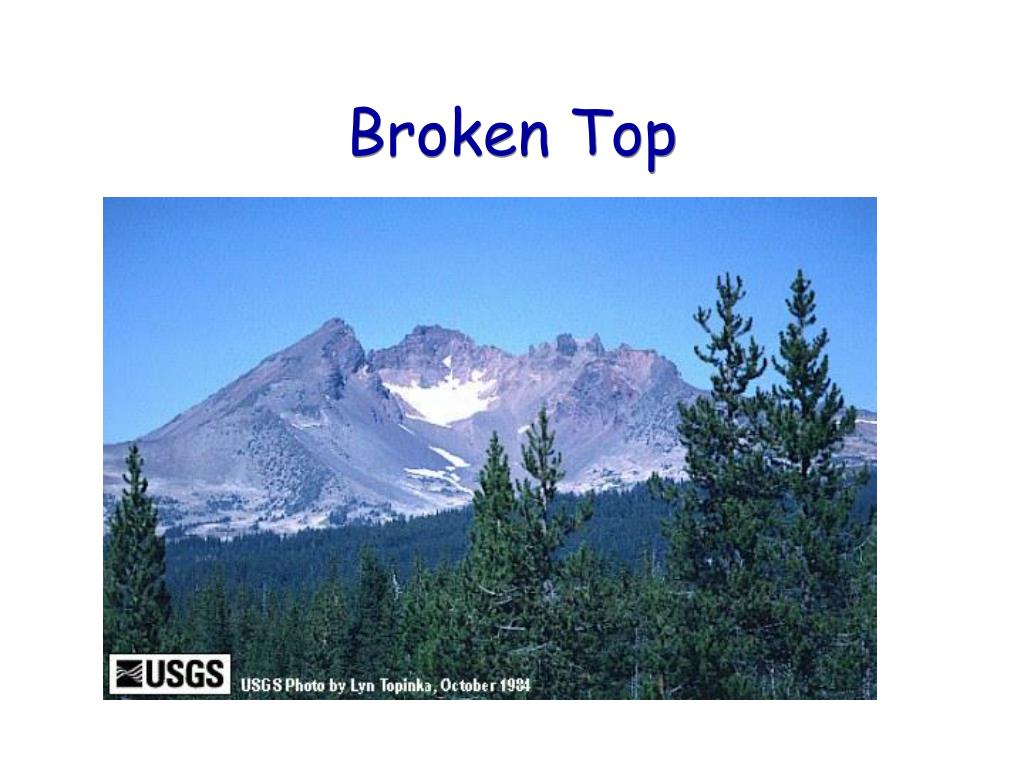 Broken Top

USGS

USGS Photo by Lyn Topinka, October 1984